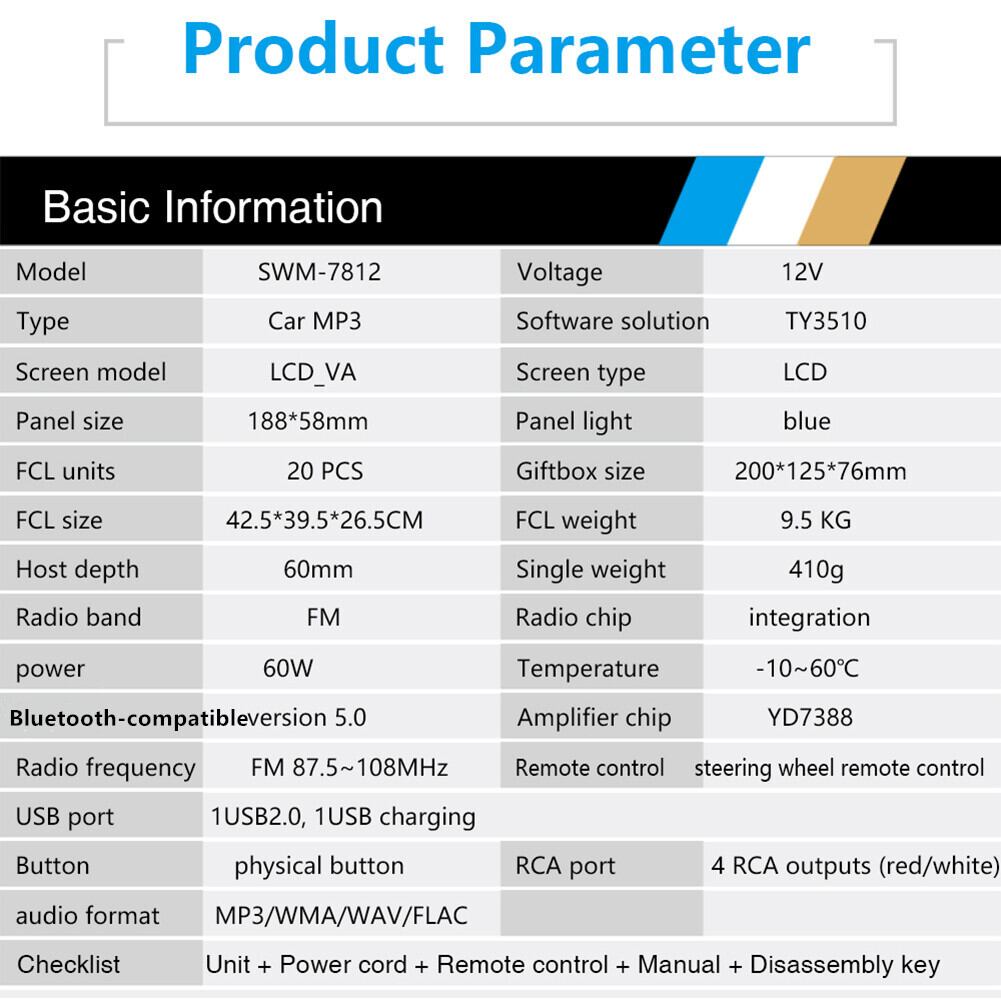 Product Parameter

Basic Information

| Model | SWM-7812 | Voltage | 12V |
|---|---|---|---|
| Type | Car MP3 | Software solution | TY3510 |
| Screen model | LCD_VA | Screen type | LCD |
| Panel size | 188*58mm | Panel light | blue |
| FCL units | 20 PCS | Giftbox size | 200*125*76mm |
| FCL size | 42.5*39.5*26.5CM | FCL weight | 9.5 KG |
| Host depth | 60mm | Single weight | 410g |
| Radio band | FM | Radio chip | integration |
| power | 60W | Temperature | -10~60℃ |
| Bluetooth-compatible | version 5.0 | Amplifier chip | YD7388 |
| Radio frequency | FM 87.5~108MHz | Remote control | steering wheel remote control |
| USB port | 1USB2.0, 1USB charging | | |
| Button | physical button | RCA port | 4 RCA outputs (red/white) |
| audio format | MP3/WMA/WAV/FLAC | | |
| Checklist | Unit + Power cord + Remote control + Manual + Disassembly key | | |